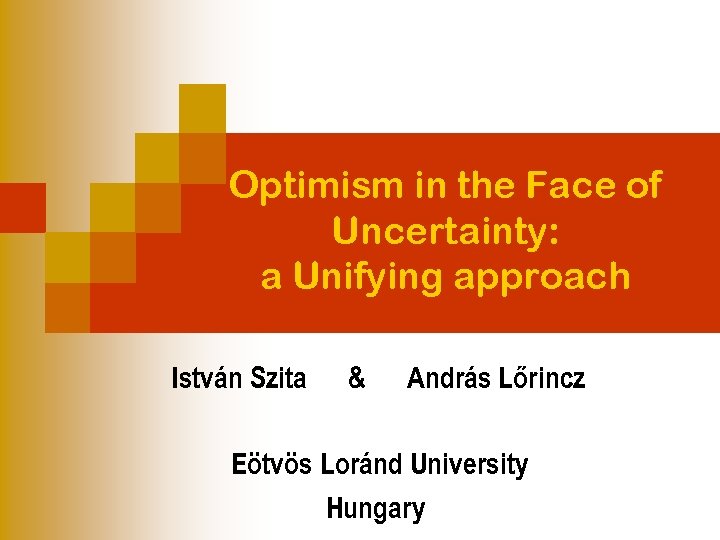 Optimism in the Face of Uncertainty: a Unifying approach

István Szita & András Lőrincz

Eötvös Loránd University

Hungary